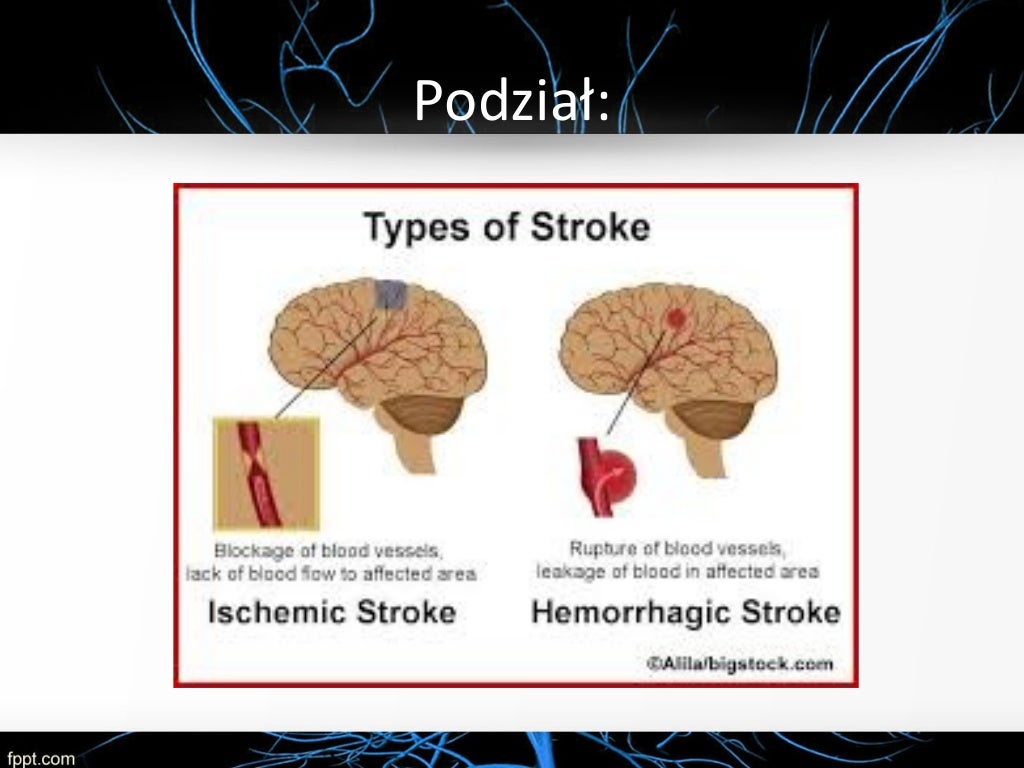 Podział:

Types of Stroke

Blockage of blood vessels, lack of blood flow to affected area

Ischemic Stroke

Rupture of blood vessels, leakage of blood in affected area

Hemorrhagic Stroke

©Alila/bigstock.com

fppt.com